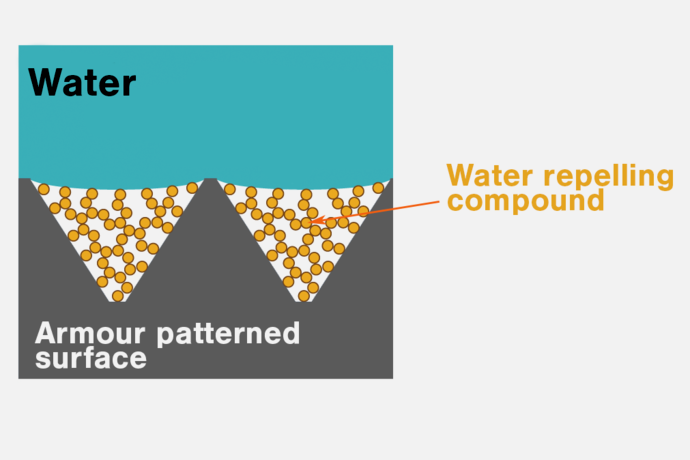 Water

Water repelling compound

Armour patterned surface